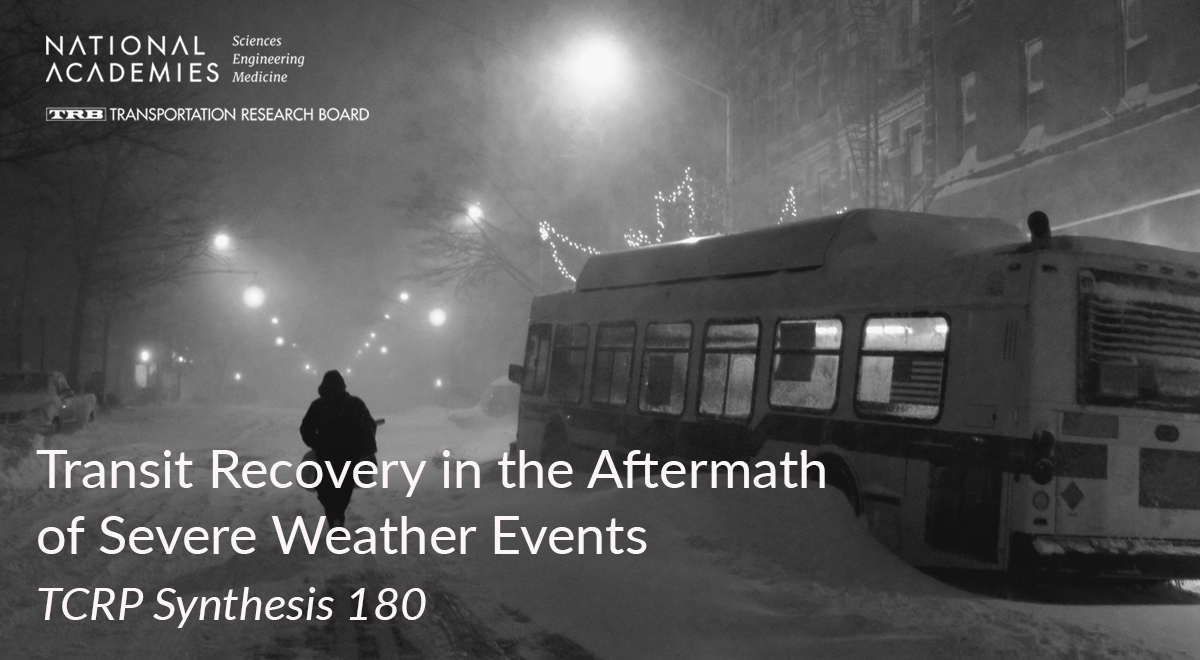 NATIONAL ACADEMIES Sciences Engineering Medicine

TRB TRANSPORTATION RESEARCH BOARD

Transit Recovery in the Aftermath of Severe Weather Events

TCRP Synthesis 180